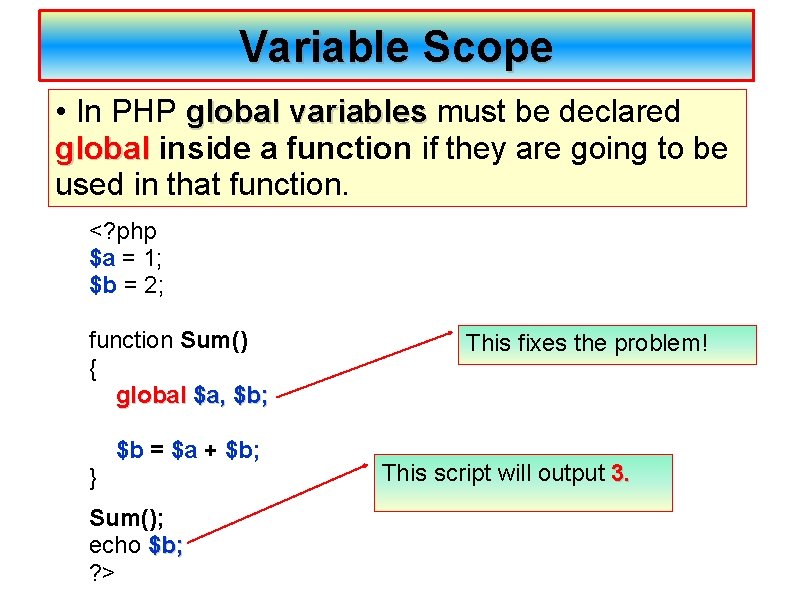 Variable Scope

• In PHP global variables must be declared global inside a function if they are going to be used in that function.

<?php
$a = 1;
$b = 2;

function Sum()
{
global $a, $b;

$b = $a + $b;
}

Sum();
echo $b;
?>

This fixes the problem!

This script will output 3.